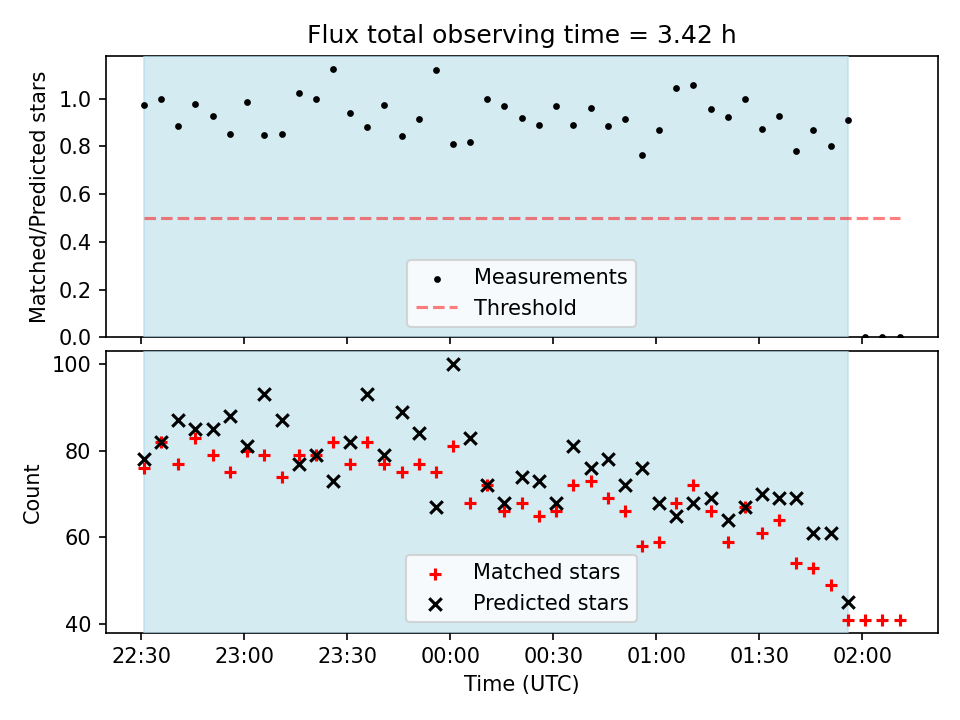 Flux total observing time = 3.42 h

Matched/Predicted stars
1.0
0.8
0.6
0.4
0.2
0.0

Measurements
Threshold

Count
100
80
60
40

Matched stars
Predicted stars

22:30
23:00
23:30
00:00
00:30
01:00
01:30
02:00
Time (UTC)